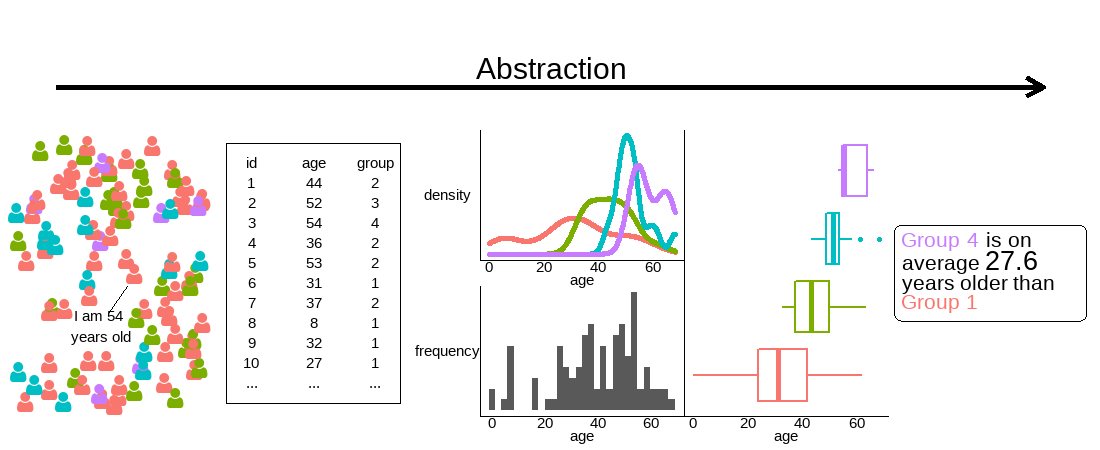 Abstraction

I am 54 years old

| id | age | group |
|---|---|---|
| 1 | 44 | 2 |
| 2 | 52 | 3 |
| 3 | 54 | 4 |
| 4 | 36 | 2 |
| 5 | 53 | 2 |
| 6 | 31 | 1 |
| 7 | 37 | 2 |
| 8 | 8 | 1 |
| 9 | 32 | 1 |
| 10 | 27 | 1 |
| ... | ... | ... |

density

0 20 40 60
age

frequency

0 20 40 60
age

0 20 40 60
age

Group 4 is on average 27.6 years older than Group 1